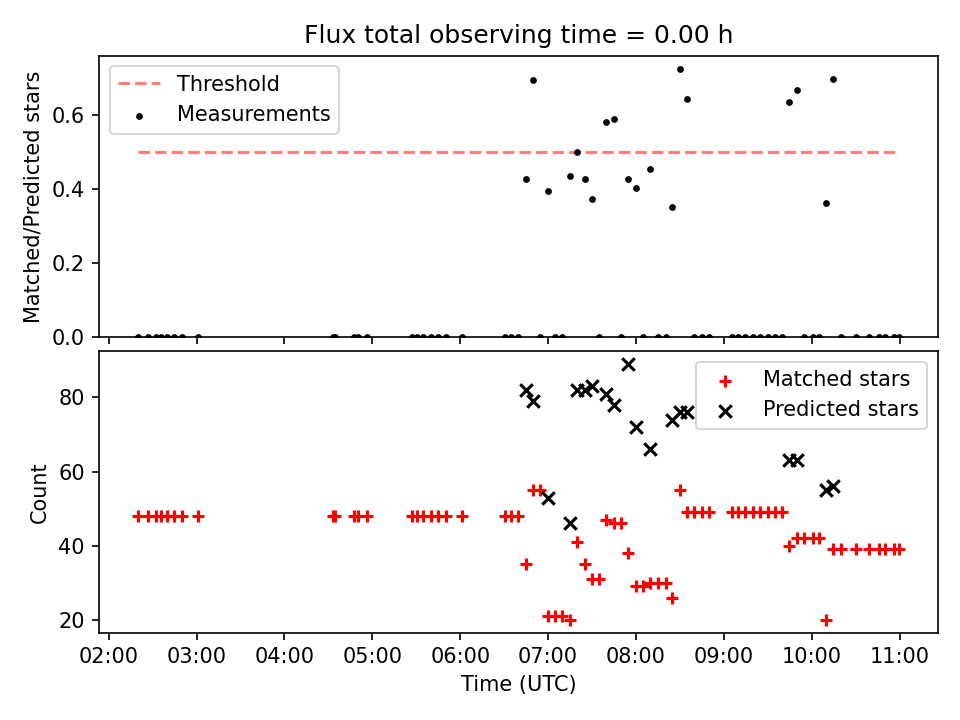 Flux total observing time = 0.00 h

Threshold
Measurements

Matched/Predicted stars

0.6
0.4
0.2
0.0

Matched stars
Predicted stars

Count

80
60
40
20

02:00 03:00 04:00 05:00 06:00 07:00 08:00 09:00 10:00 11:00
Time (UTC)